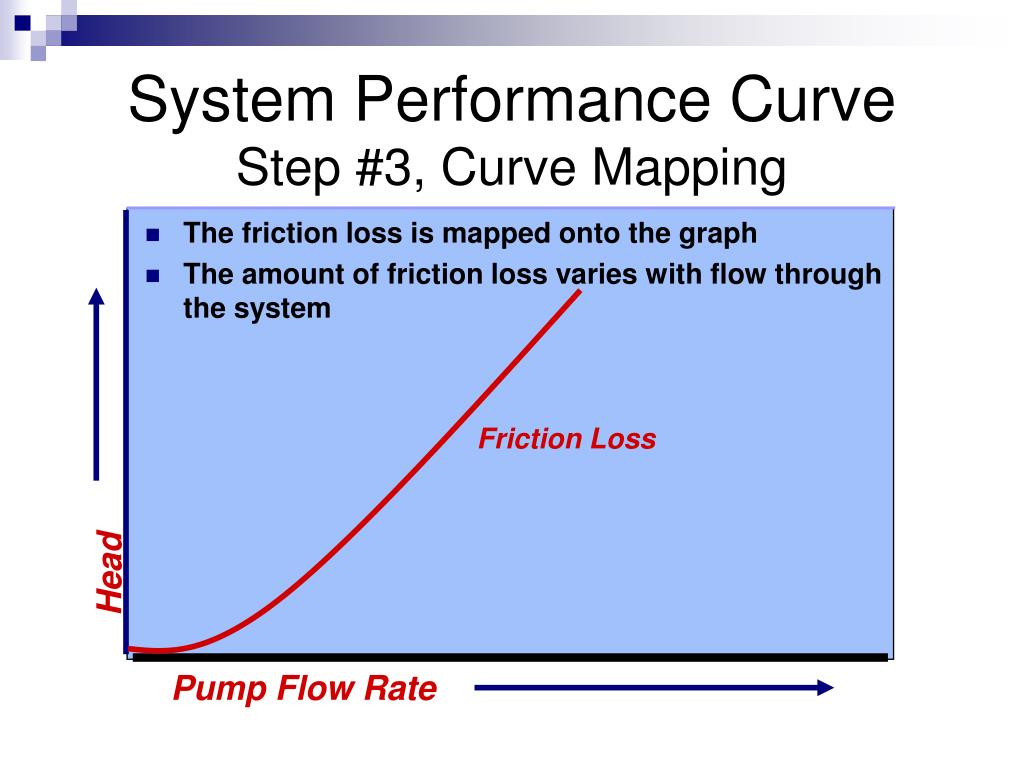 System Performance Curve
Step #3, Curve Mapping

The friction loss is mapped onto the graph

The amount of friction loss varies with flow through the system

Friction Loss

Head

Pump Flow Rate